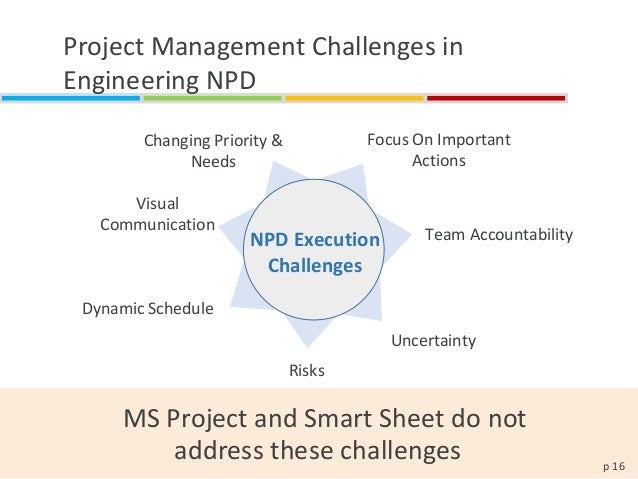 Project Management Challenges in Engineering NPD

Changing Priority & Needs

Focus On Important Actions

Visual Communication

NPD Execution Challenges

Team Accountability

Dynamic Schedule

Uncertainty

Risks

MS Project and Smart Sheet do not address these challenges

p 16